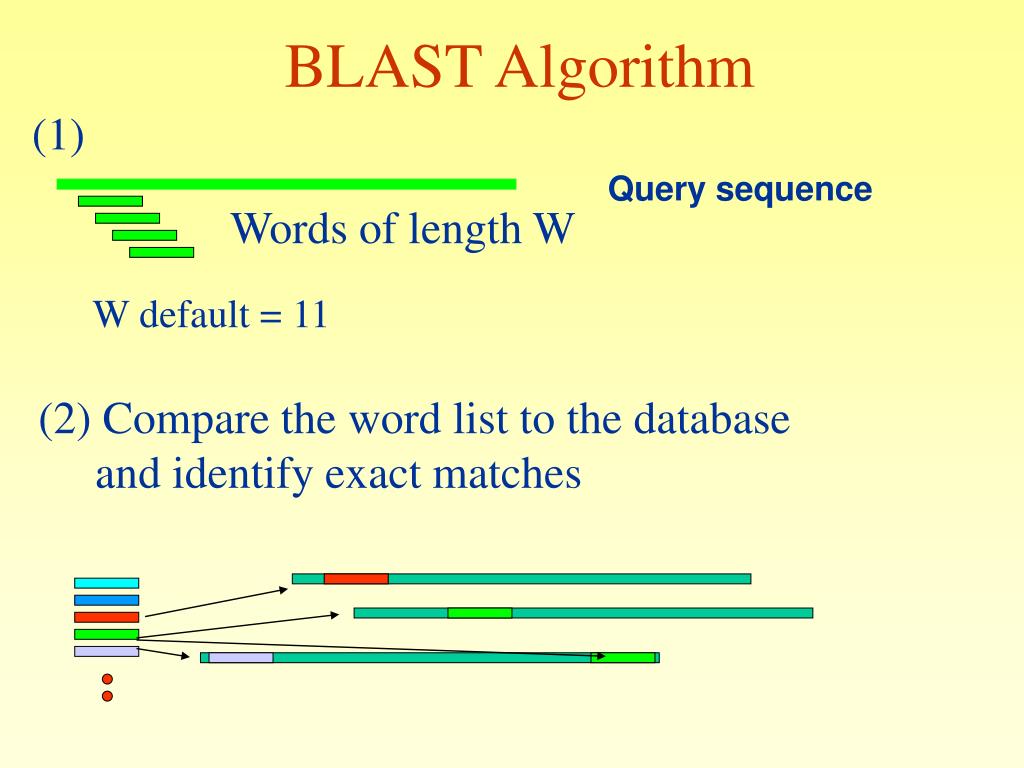 BLAST Algorithm

(1)

Query sequence

Words of length W

W default = 11

(2) Compare the word list to the database and identify exact matches